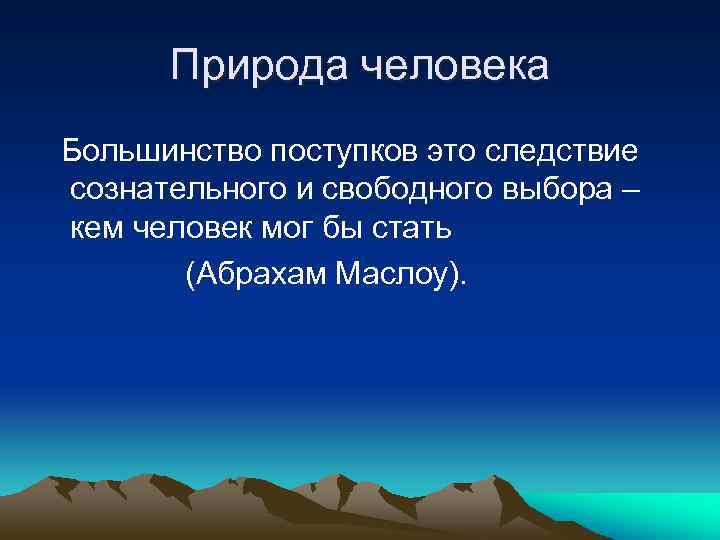 Природа человека

Большинство поступков это следствие сознательного и свободного выбора – кем человек мог бы стать

(Абрахам Маслоу).